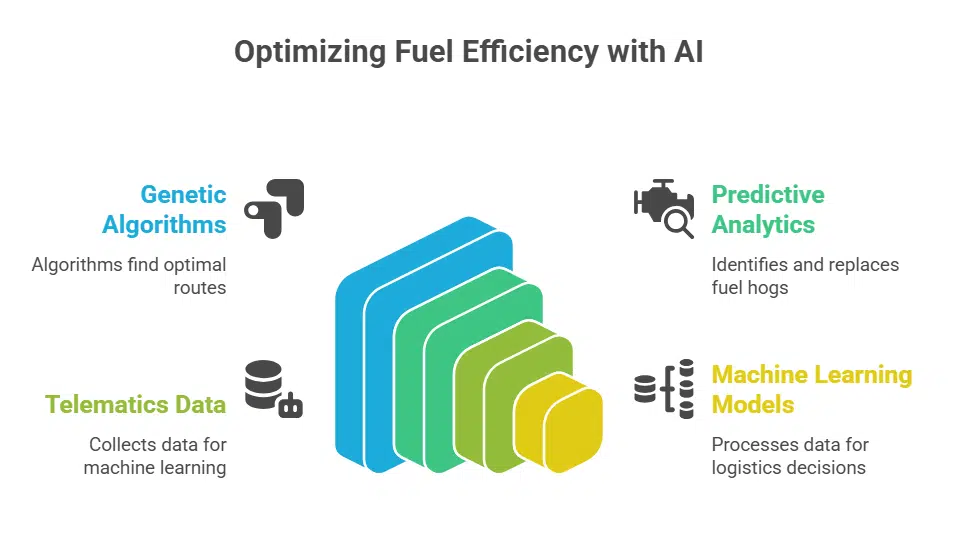 Optimizing Fuel Efficiency with AI

Genetic Algorithms

Algorithms find optimal routes

Telematics Data

Collects data for machine learning

Predictive Analytics

Identifies and replaces fuel hogs

Machine Learning Models

Processes data for logistics decisions